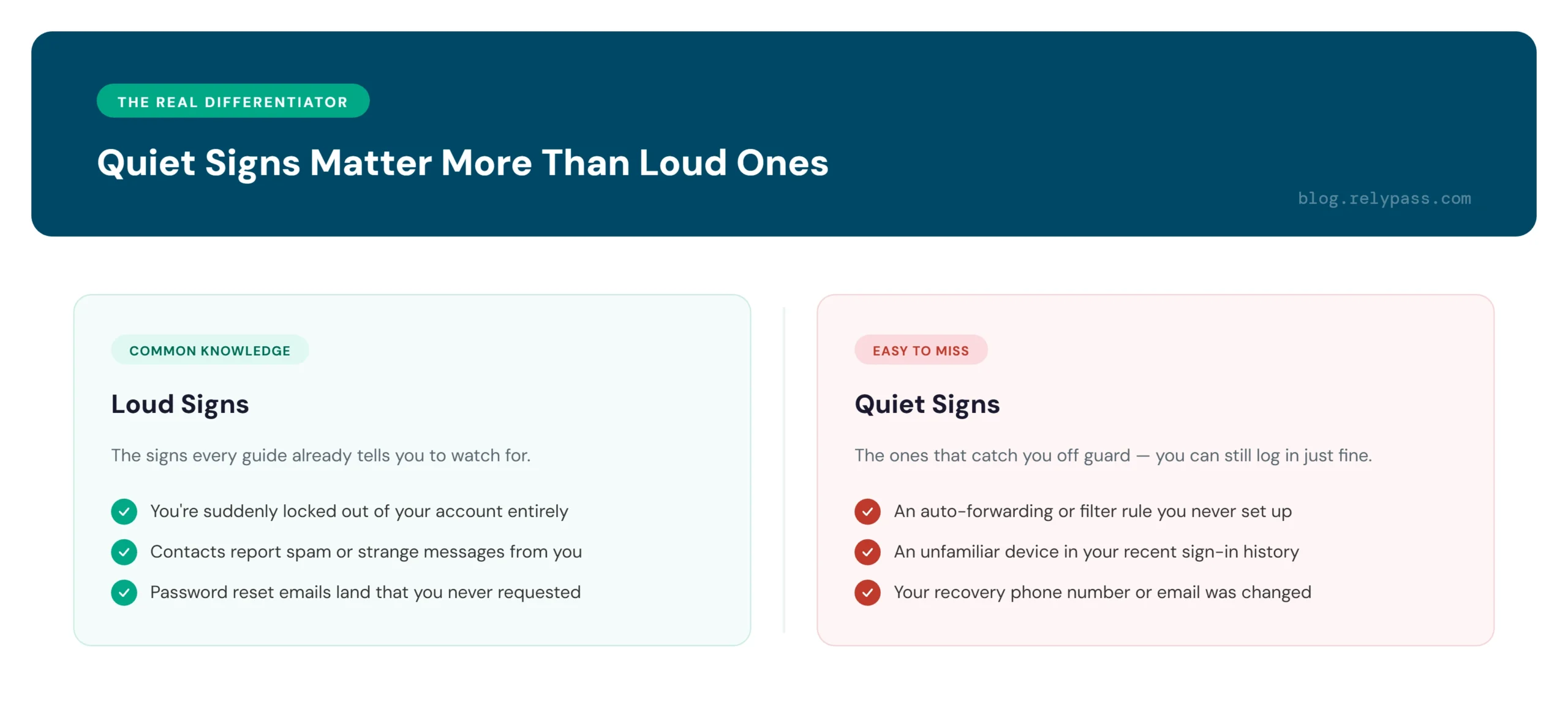 THE REAL DIFFERENTIATOR

Quiet Signs Matter More Than Loud Ones

blog.relypass.com

COMMON KNOWLEDGE

Loud Signs

The signs every guide already tells you to watch for.

You're suddenly locked out of your account entirely

Contacts report spam or strange messages from you

Password reset emails land that you never requested

EASY TO MISS

Quiet Signs

The ones that catch you off guard — you can still log in just fine.

An auto-forwarding or filter rule you never set up

An unfamiliar device in your recent sign-in history

Your recovery phone number or email was changed